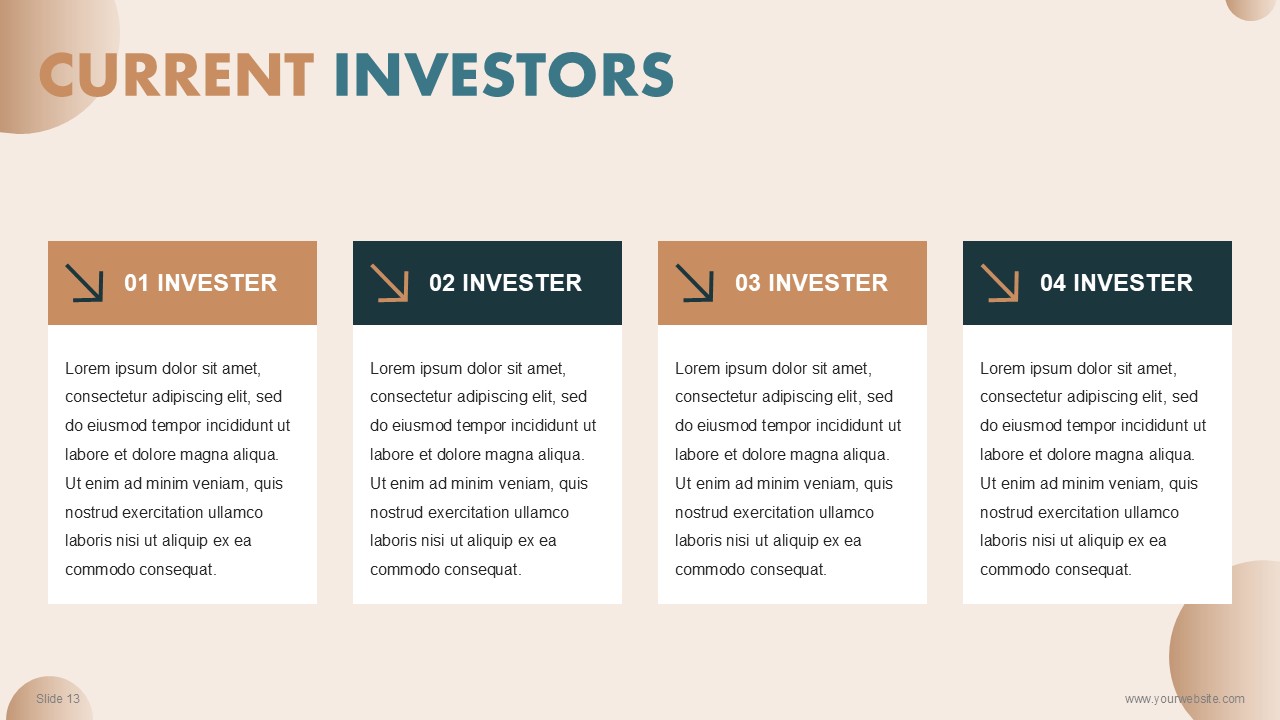 CURRENT INVESTORS

01 INVESTER

Lorem ipsum dolor sit amet, consectetur adipiscing elit, sed do eiusmod tempor incididunt ut labore et dolore magna aliqua. Ut enim ad minim veniam, quis nostrud exercitation ullamco laboris nisi ut aliquip ex ea commodo consequat.

02 INVESTER

Lorem ipsum dolor sit amet, consectetur adipiscing elit, sed do eiusmod tempor incididunt ut labore et dolore magna aliqua. Ut enim ad minim veniam, quis nostrud exercitation ullamco laboris nisi ut aliquip ex ea commodo consequat.

03 INVESTER

Lorem ipsum dolor sit amet, consectetur adipiscing elit, sed do eiusmod tempor incididunt ut labore et dolore magna aliqua. Ut enim ad minim veniam, quis nostrud exercitation ullamco laboris nisi ut aliquip ex ea commodo consequat.

04 INVESTER

Lorem ipsum dolor sit amet, consectetur adipiscing elit, sed do eiusmod tempor incididunt ut labore et dolore magna aliqua. Ut enim ad minim veniam, quis nostrud exercitation ullamco laboris nisi ut aliquip ex ea commodo consequat.

Slide 13

www.yourwebsite.com